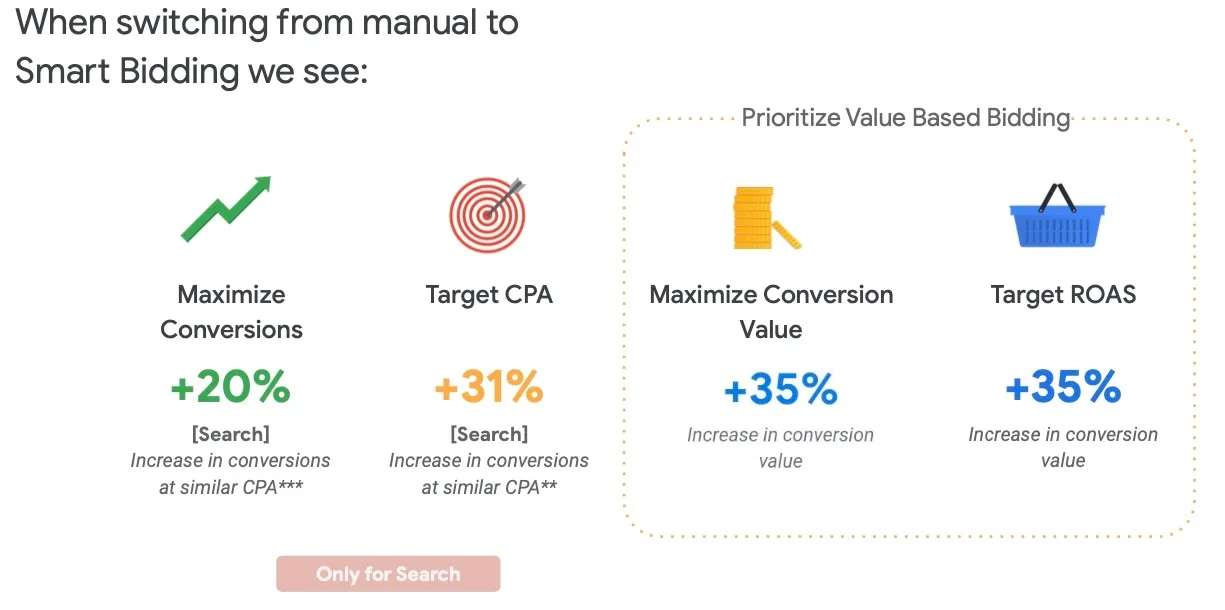 When switching from manual to Smart Bidding we see:

Prioritize Value Based Bidding

Maximize Conversions
+20%
[Search]
Increase in conversions at similar CPA***

Target CPA
+31%
[Search]
Increase in conversions at similar CPA**

Maximize Conversion Value
+35%
Increase in conversion value

Target ROAS
+35%
Increase in conversion value

Only for Search